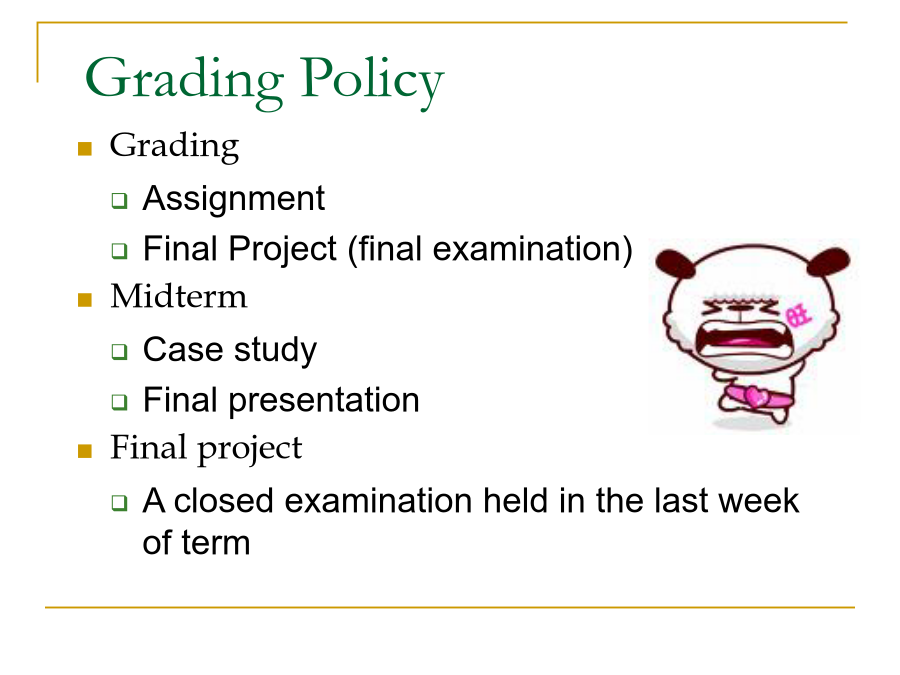 Grading Policy

Grading

Assignment

Final Project (final examination)

Midterm

Case study

Final presentation

Final project

A closed examination held in the last week of term

旺